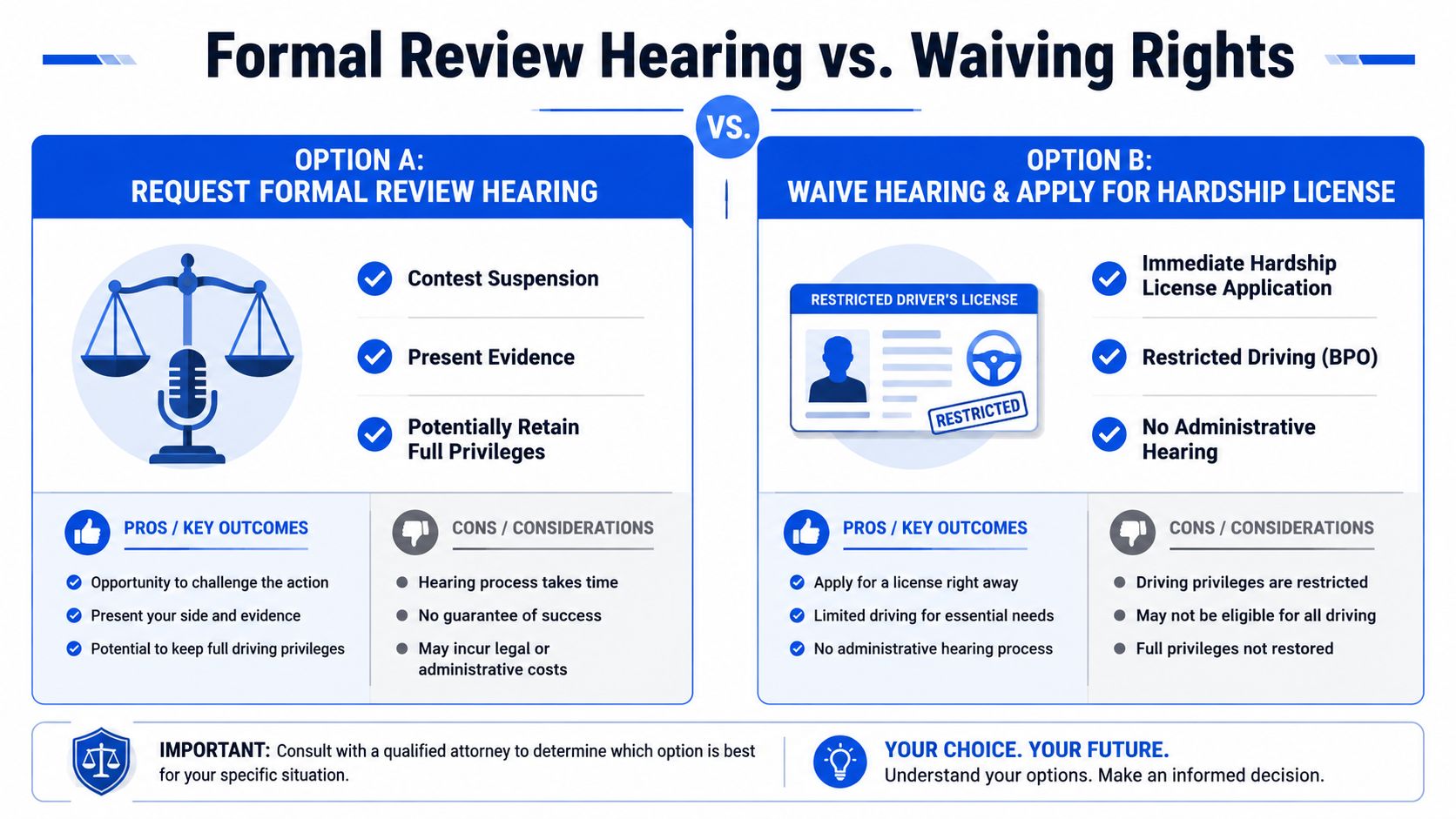 Formal Review Hearing vs. Waiving Rights

VS.

OPTION A:
REQUEST FORMAL REVIEW HEARING

Contest Suspension

Present Evidence

Potentially Retain Full Privileges

PROS / KEY OUTCOMES

Opportunity to challenge the action

Present your side and evidence

Potential to keep full driving privileges

CONS / CONSIDERATIONS

Hearing process takes time

No guarantee of success

May incur legal or administrative costs

OPTION B:
WAIVE HEARING & APPLY FOR HARDSHIP LICENSE

RESTRICTED DRIVER'S LICENSE

RESTRICTED

Immediate Hardship License Application

Restricted Driving (BPO)

No Administrative Hearing

PROS / KEY OUTCOMES

Apply for a license right away

Limited driving for essential needs

No administrative hearing process

CONS / CONSIDERATIONS

Driving privileges are restricted

May not be eligible for all driving

Full privileges not restored

IMPORTANT: Consult with a qualified attorney to determine which option is best for your specific situation.

YOUR CHOICE. YOUR FUTURE.
Understand your options. Make an informed decision.